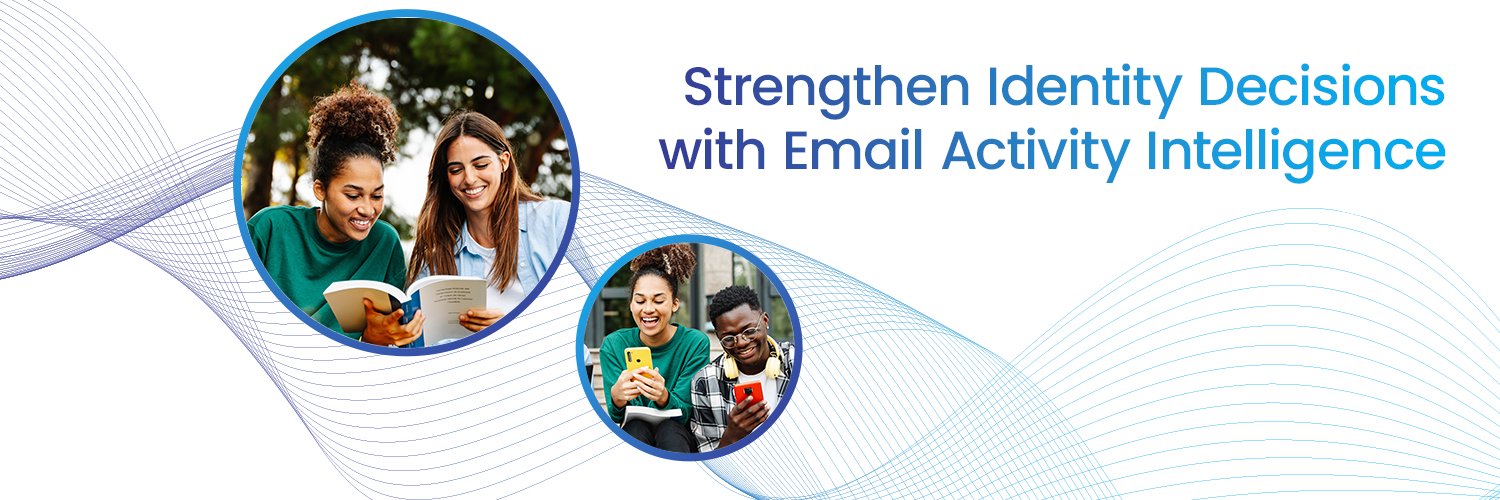 Strengthen Identity Decisions with Email Activity Intelligence